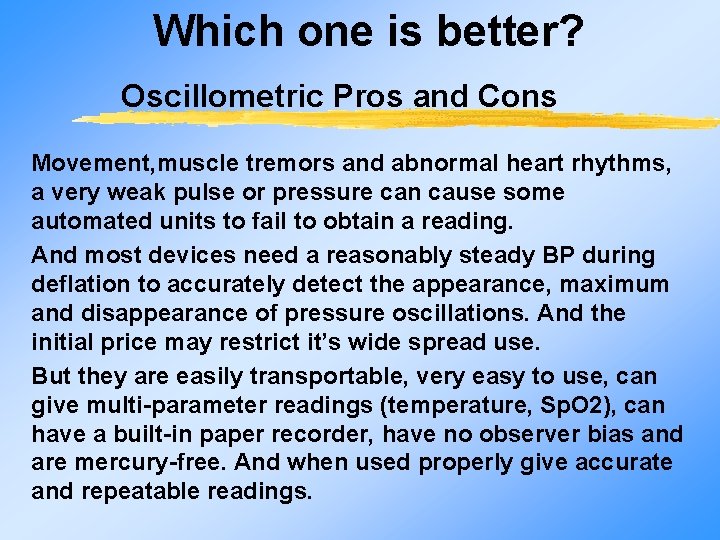 Which one is better?

Oscillometric Pros and Cons

Movement,muscle tremors and abnormal heart rhythms, a very weak pulse or pressure can cause some automated units to fail to obtain a reading.

And most devices need a reasonably steady BP during deflation to accurately detect the appearance, maximum and disappearance of pressure oscillations. And the initial price may restrict it's wide spread use.

But they are easily transportable, very easy to use, can give multi-parameter readings (temperature, SpO2), can have a built-in paper recorder, have no observer bias and are mercury-free. And when used properly give accurate and repeatable readings.